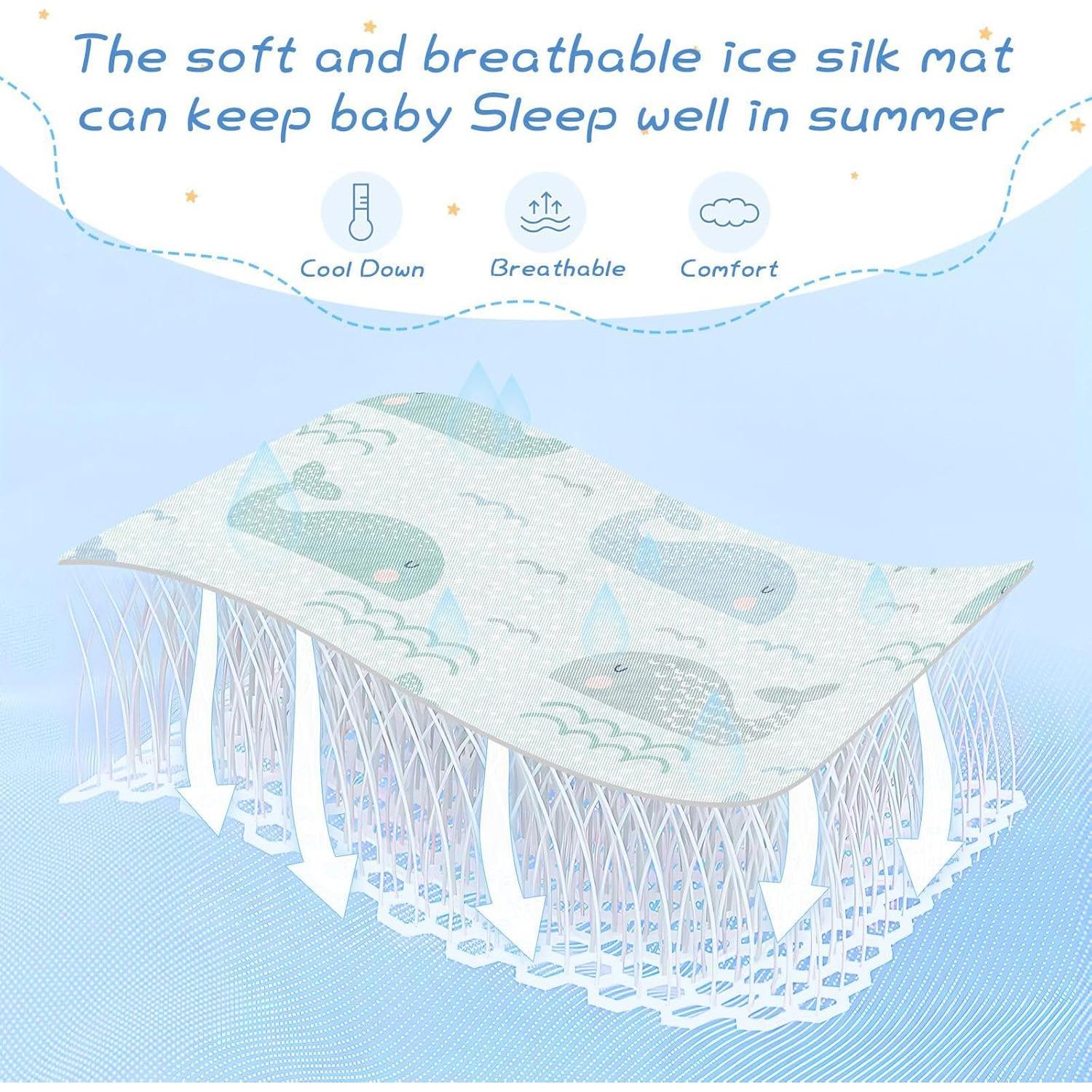 The soft and breathable ice silk mat can keep baby Sleep well in summer

Cool Down

Breathable

Comfort